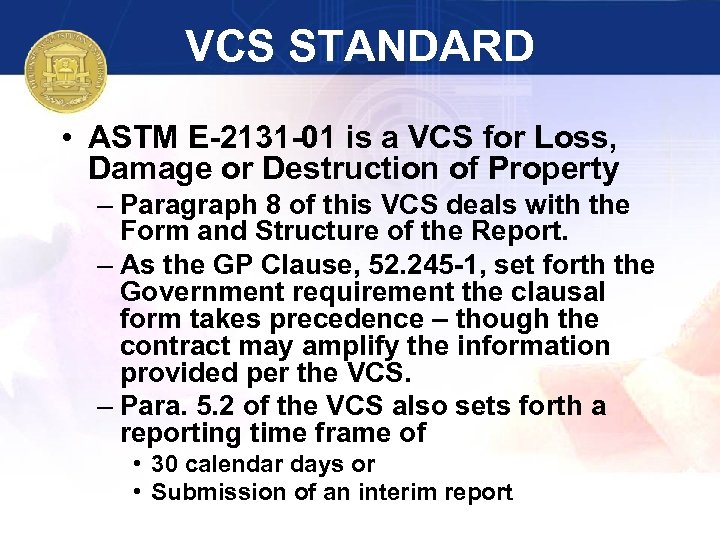 VCS STANDARD

• ASTM E-2131-01 is a VCS for Loss, Damage or Destruction of Property
– Paragraph 8 of this VCS deals with the Form and Structure of the Report.
– As the GP Clause, 52.245-1, set forth the Government requirement the clausal form takes precedence – though the contract may amplify the information provided per the VCS.
– Para. 5.2 of the VCS also sets forth a reporting time frame of
• 30 calendar days or
• Submission of an interim report